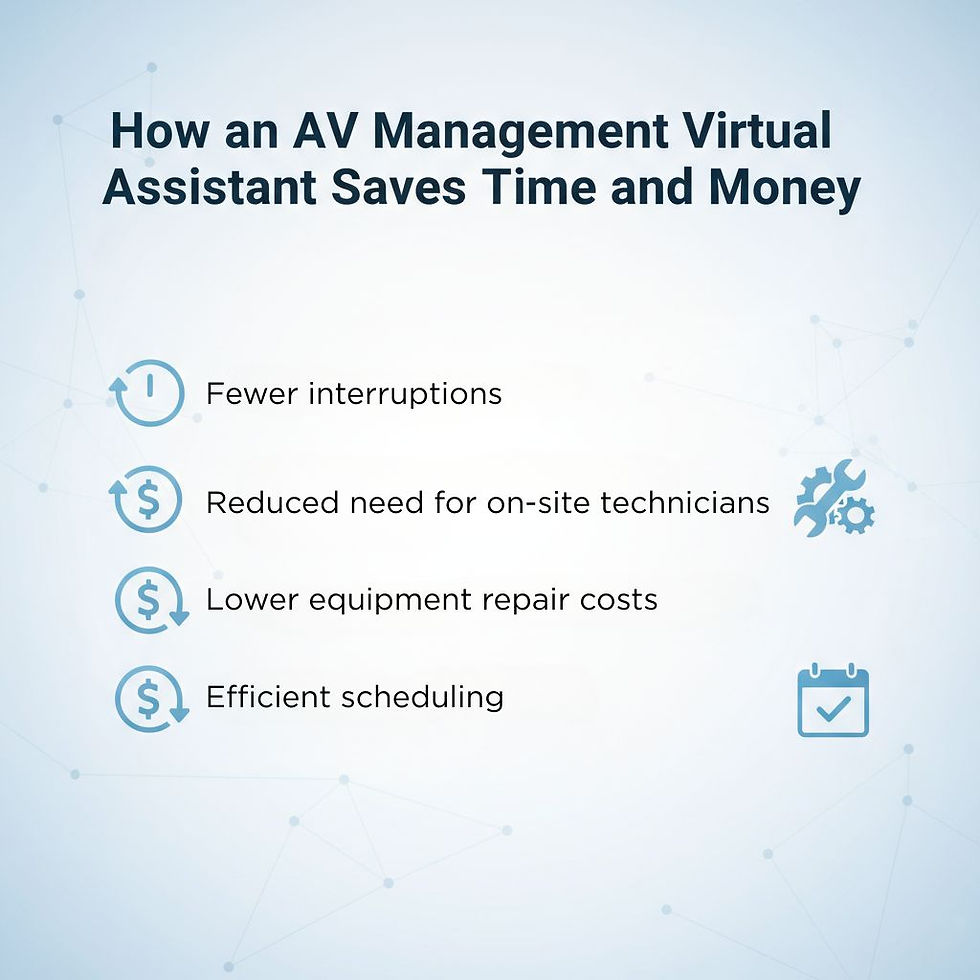 How an AV Management Virtual Assistant Saves Time and Money

Fewer interruptions

Reduced need for on-site technicians

Lower equipment repair costs

Efficient scheduling